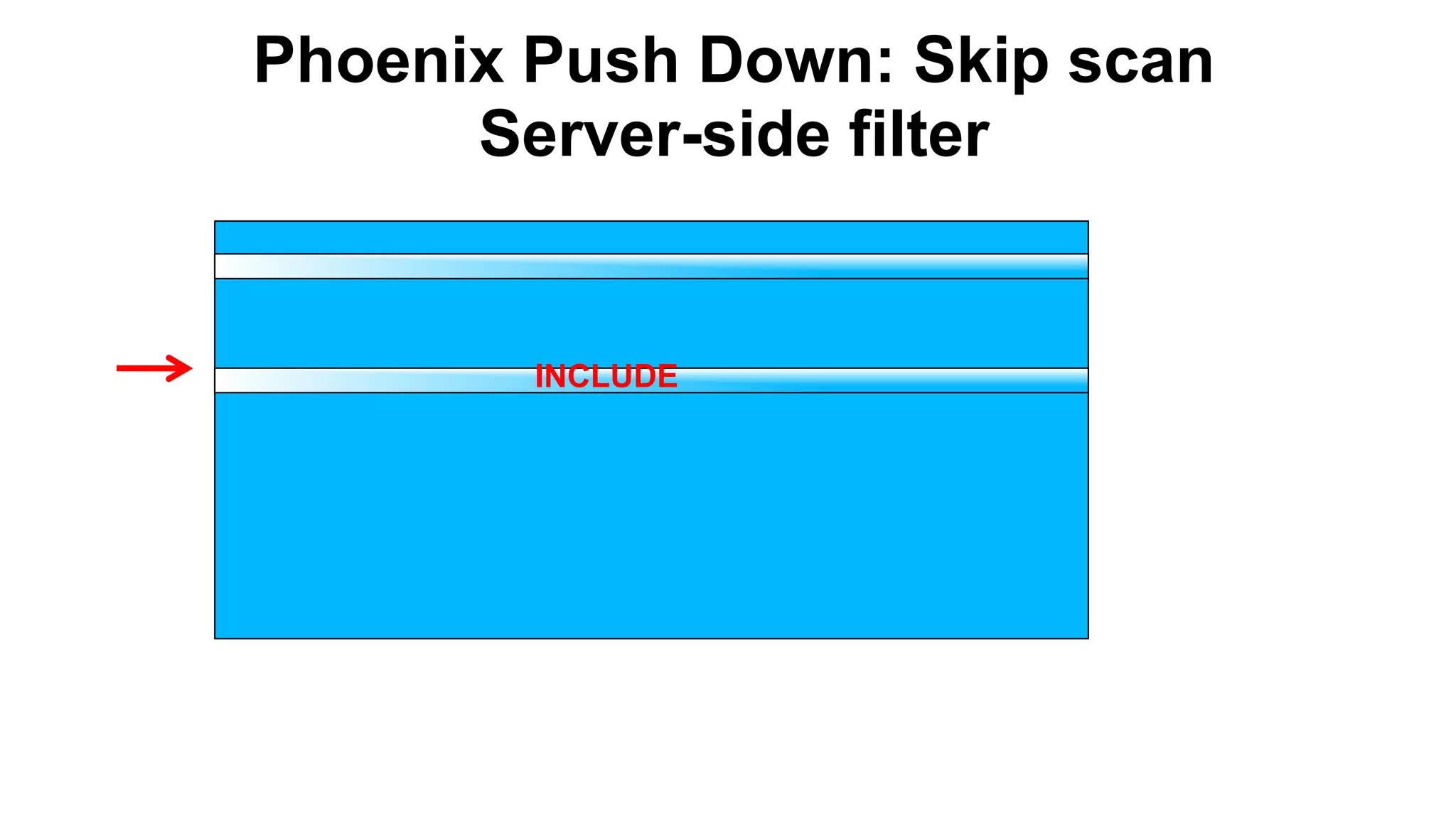 Phoenix Push Down: Skip scan
Server-side filter

INCLUDE